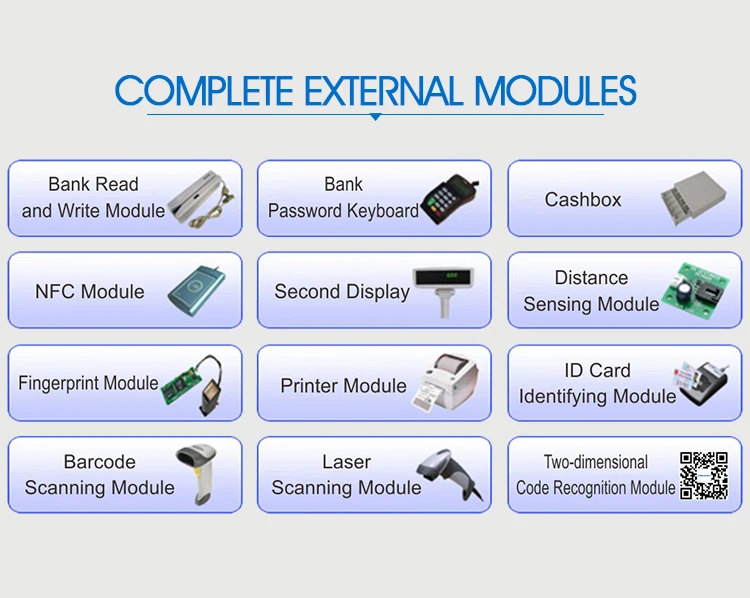 COMPLETE EXTERNAL MODULES

Bank Read and Write Module

Bank Password Keyboard

Cashbox

NFC Module

Second Display

Distance Sensing Module

Fingerprint Module

Printer Module

ID Card Identifying Module

Barcode Scanning Module

Laser Scanning Module

Two-dimensional Code Recognition Module